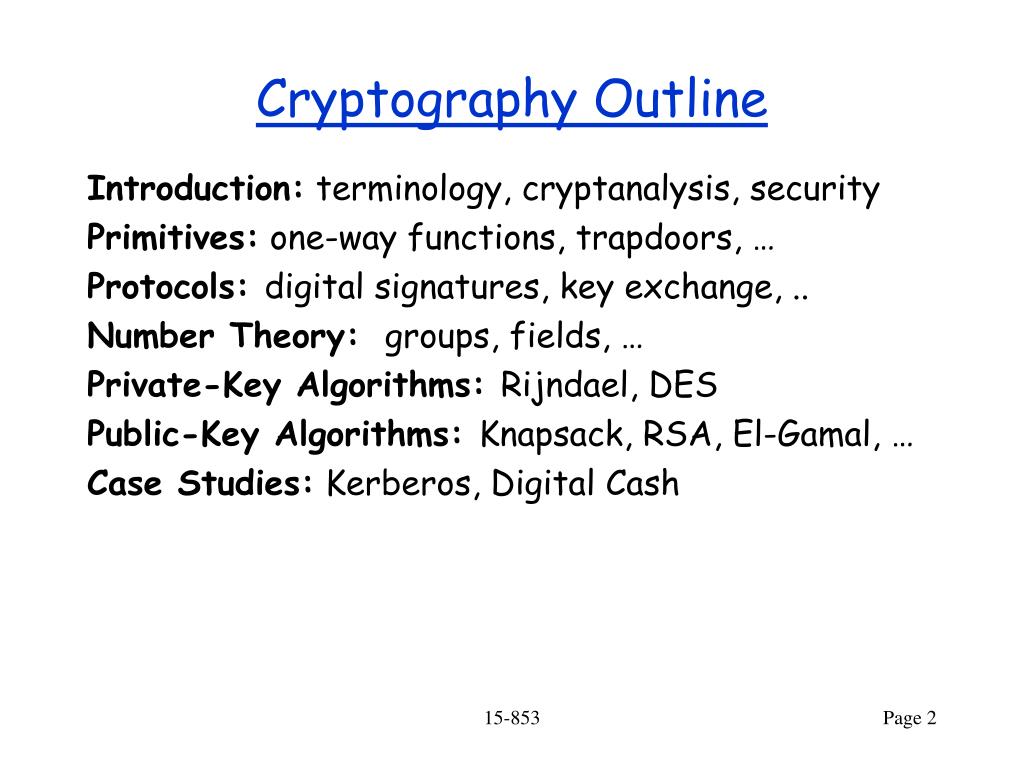 Cryptography Outline

Introduction: terminology, cryptanalysis, security
Primitives: one-way functions, trapdoors, …
Protocols: digital signatures, key exchange, ..
Number Theory: groups, fields, …
Private-Key Algorithms: Rijndael, DES
Public-Key Algorithms: Knapsack, RSA, El-Gamal, …
Case Studies: Kerberos, Digital Cash

15-853

Page 2